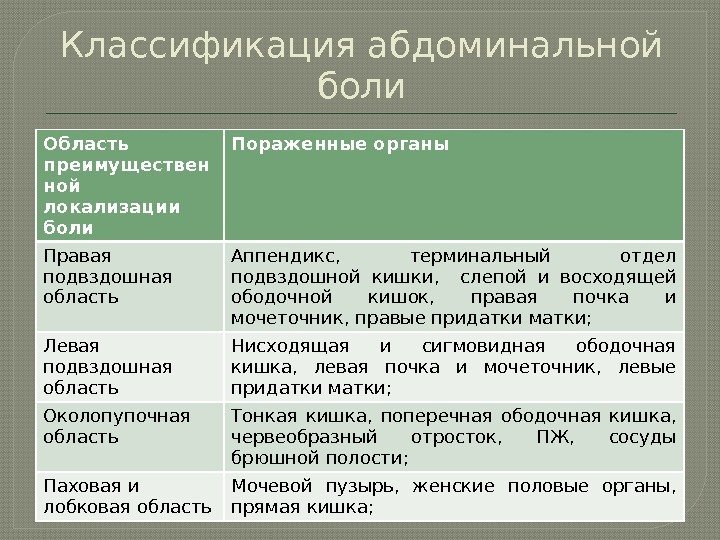 Классификация абдоминальной боли

| Область преимущественной локализации боли | Пораженные органы |
|---|---|
| Правая подвздошная область | Аппендикс, терминальный отдел подвздошной кишки, слепой и восходящей ободочной кишок, правая почка и мочеточник, правые придатки матки; |
| Левая подвздошная область | Нисходящая и сигмовидная ободочная кишка, левая почка и мочеточник, левые придатки матки; |
| Околопупочная область | Тонкая кишка, поперечная ободочная кишка, червеобразный отросток, ПЖ, сосуды брюшной полости; |
| Паховая и лобковая область | Мочевой пузырь, женские половые органы, прямая кишка; |